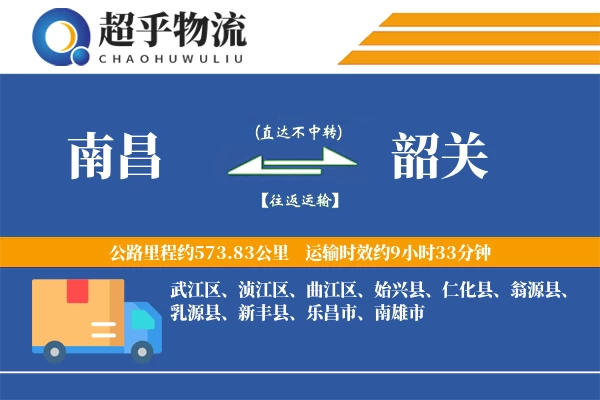 超乎物流
CHAOHUWULIU

南昌

(直达不中转)

【往返运输】

韶关

公路里程约573.83公里 运输时效约9小时33分钟

武江区、浈江区、曲江区、始兴县、仁化县、翁源县、乳源县、新丰县、乐昌市、南雄市